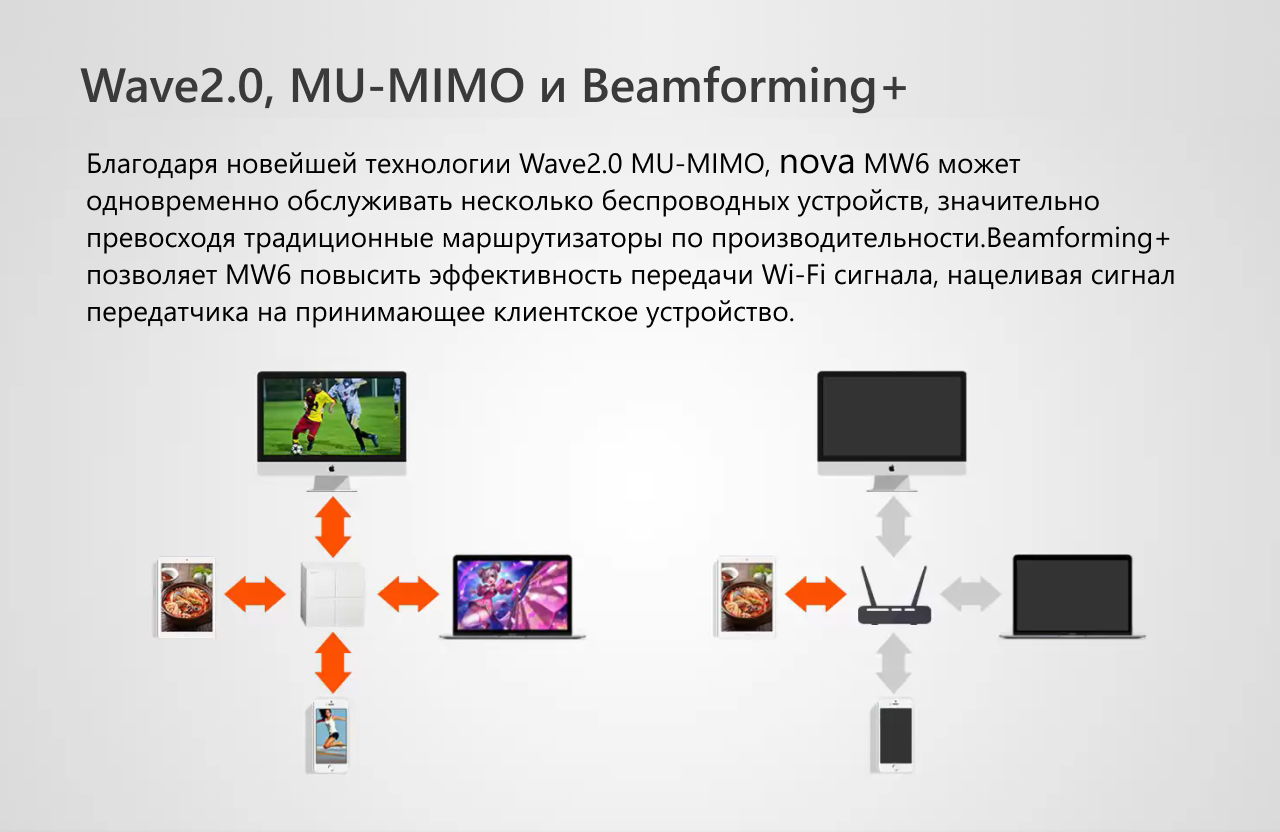 Wave2.0, MU-MIMO и Beamforming+

Благодаря новейшей технологии Wave2.0 MU-MIMO, nova MW6 может одновременно обслуживать несколько беспроводных устройств, значительно превосходя традиционные маршрутизаторы по производительности.Beamforming+ позволяет MW6 повысить эффективность передачи Wi-Fi сигнала, нацеливая сигнал передатчика на принимающее клиентское устройство.